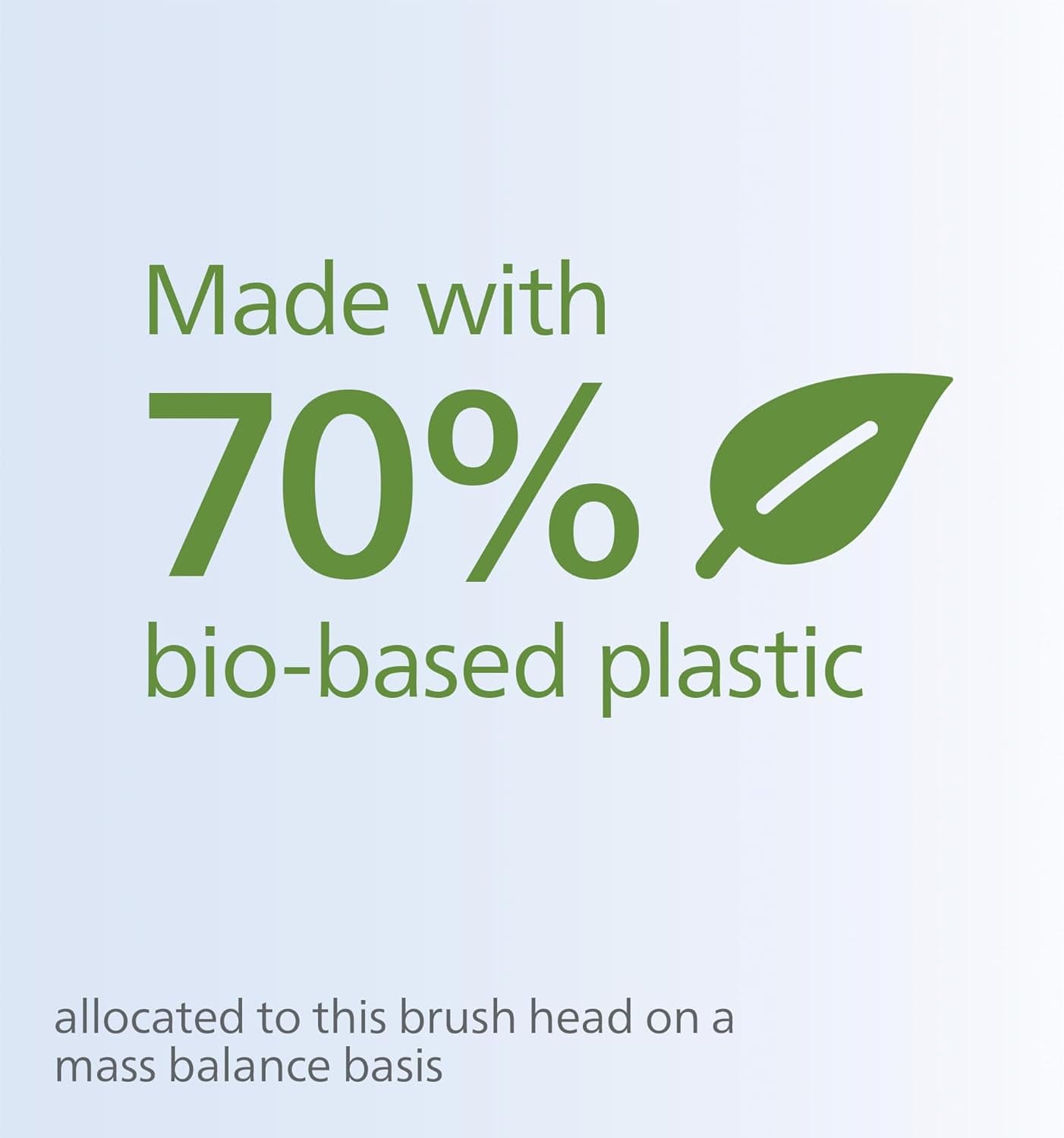 Made with
70%
bio-based plastic

allocated to this brush head on a mass balance basis